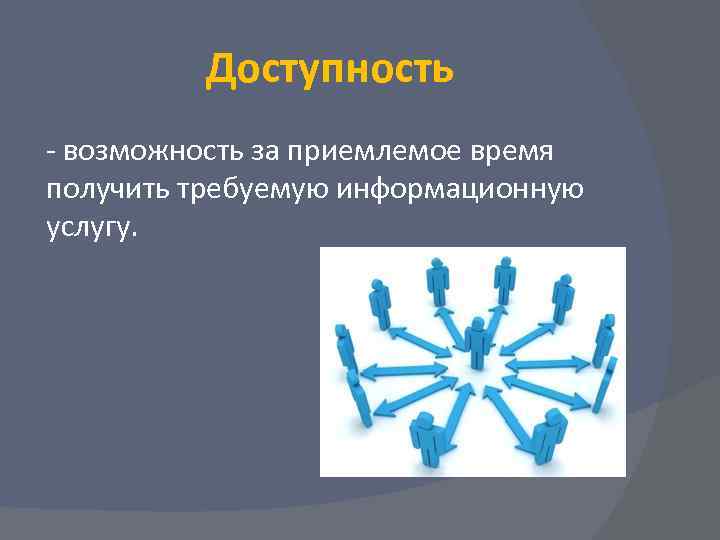 Доступность

- возможность за приемлемое время получить требуемую информационную услугу.